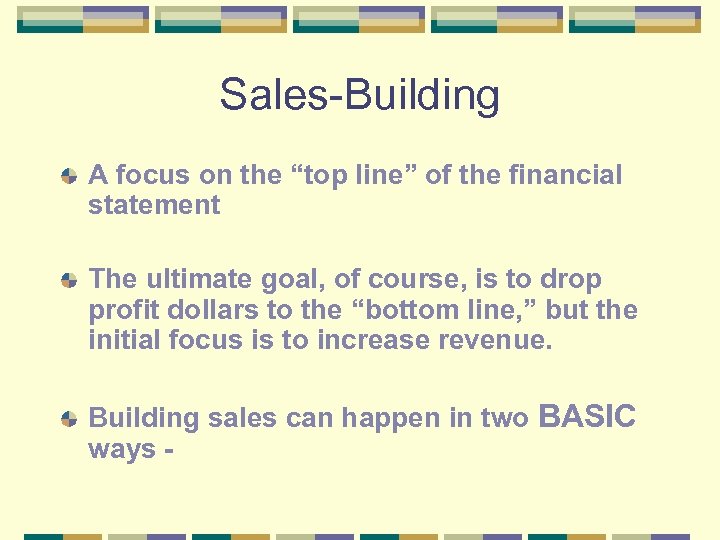 Sales-Building

A focus on the “top line” of the financial statement

The ultimate goal, of course, is to drop profit dollars to the “bottom line,” but the initial focus is to increase revenue.

Building sales can happen in two BASIC ways -